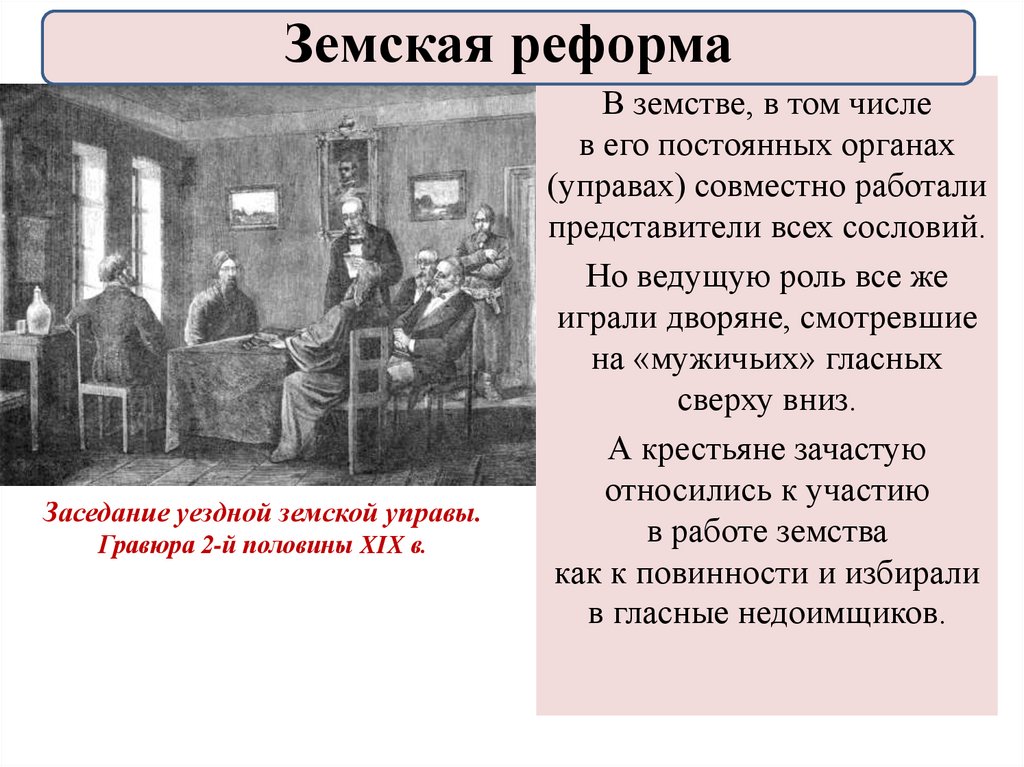 Земская реформа

Заседание уездной земской управы. Гравюра 2-й половины XIX в.

В земстве, в том числе в его постоянных органах (управах) совместно работали представители всех сословий.

Но ведущую роль все же играли дворяне, смотревшие на «мужичьих» гласных сверху вниз.

А крестьяне зачастую относились к участию в работе земства как к повинности и избирали в гласные недоимщиков.